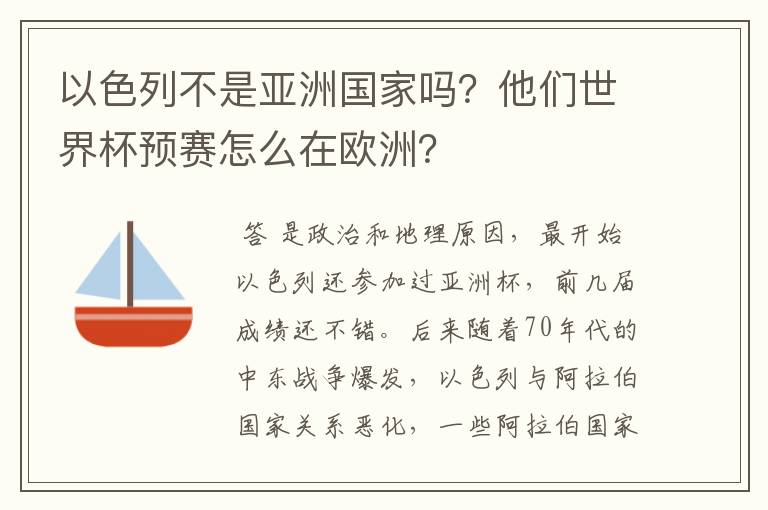 以色列不是亚洲国家吗？他们世界杯预赛怎么在欧洲？

答 是政治和地理原因，最开始以色列还参加过亚洲杯，前几届成绩还不错。后来随着70年代的中东战争爆发，以色列与阿拉伯国家关系恶化，一些阿拉伯国家